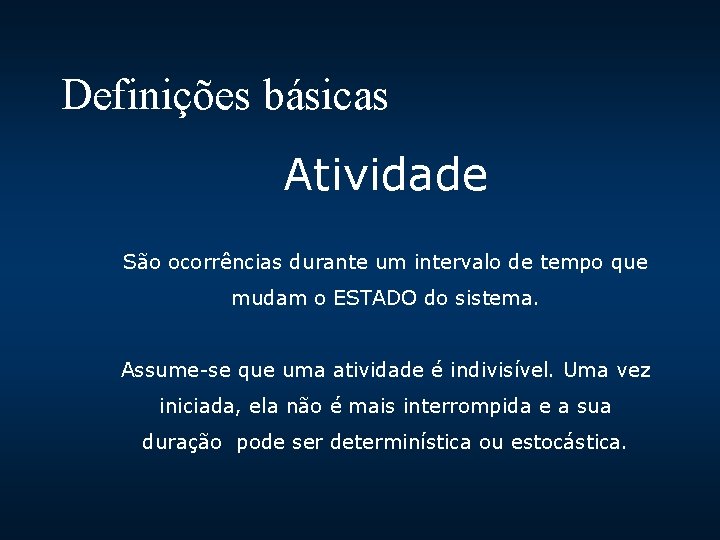 Definições básicas

Atividade

São ocorrências durante um intervalo de tempo que mudam o ESTADO do sistema.

Assume-se que uma atividade é indivisível. Uma vez iniciada, ela não é mais interrompida e a sua duração pode ser determinística ou estocástica.